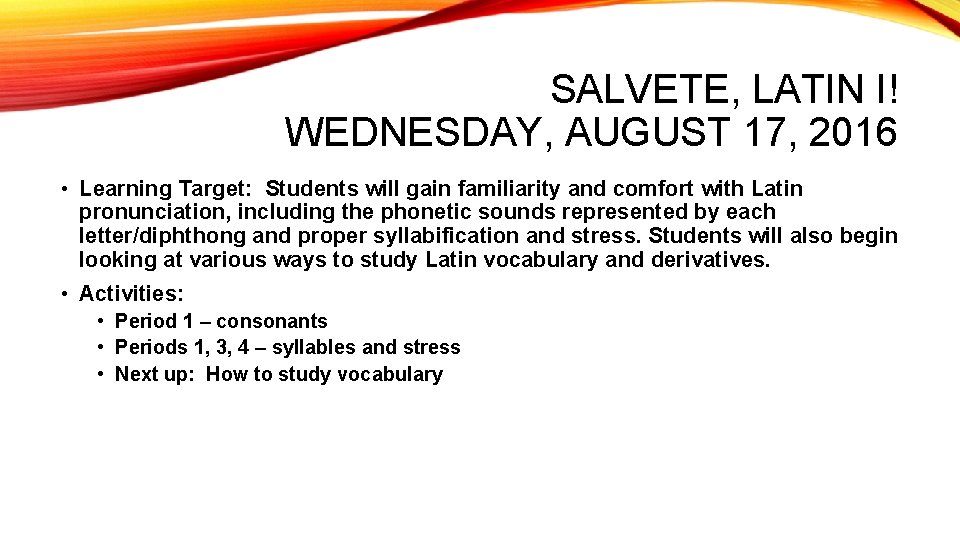 SALVETE, LATIN I!
WEDNESDAY, AUGUST 17, 2016

• Learning Target: Students will gain familiarity and comfort with Latin pronunciation, including the phonetic sounds represented by each letter/diphthong and proper syllabification and stress. Students will also begin looking at various ways to study Latin vocabulary and derivatives.

• Activities:
  • Period 1 – consonants
  • Periods 1, 3, 4 – syllables and stress
  • Next up: How to study vocabulary